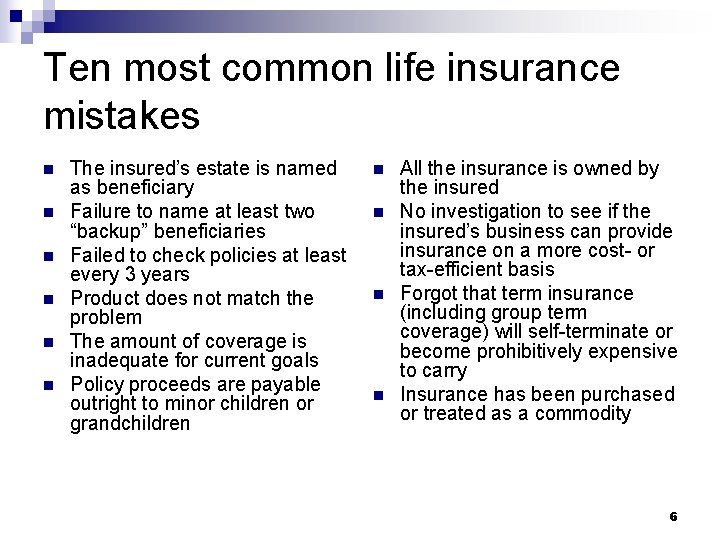 Ten most common life insurance mistakes

- The insured's estate is named as beneficiary
- Failure to name at least two "backup" beneficiaries
- Failed to check policies at least every 3 years
- Product does not match the problem
- The amount of coverage is inadequate for current goals
- Policy proceeds are payable outright to minor children or grandchildren

- All the insurance is owned by the insured
- No investigation to see if the insured's business can provide insurance on a more cost- or tax-efficient basis
- Forgot that term insurance (including group term coverage) will self-terminate or become prohibitively expensive to carry
- Insurance has been purchased or treated as a commodity

6